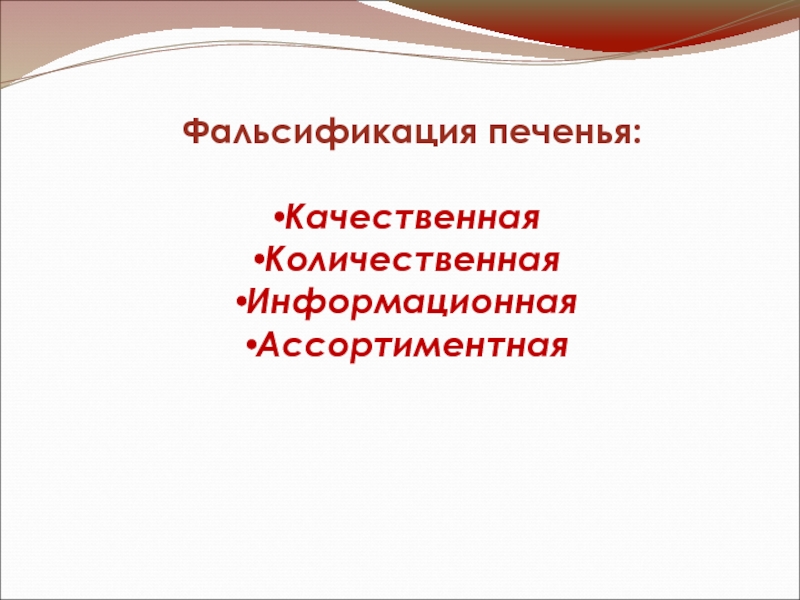 Фальсификация печенья:

•Качественная
•Количественная
•Информационная
•Ассортиментная